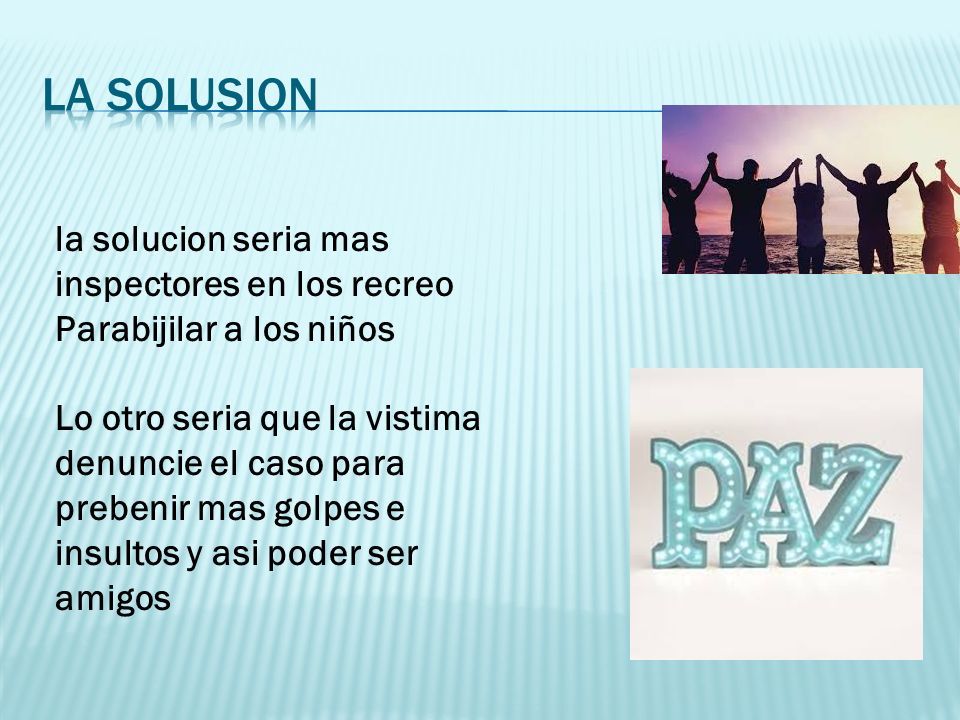 LA SOLUSION

la solucion seria mas inspectores en los recreo Parabijilar a los niños

Lo otro seria que la vistima denuncie el caso para prebenir mas golpes e insultos y asi poder ser amigos

PAZ